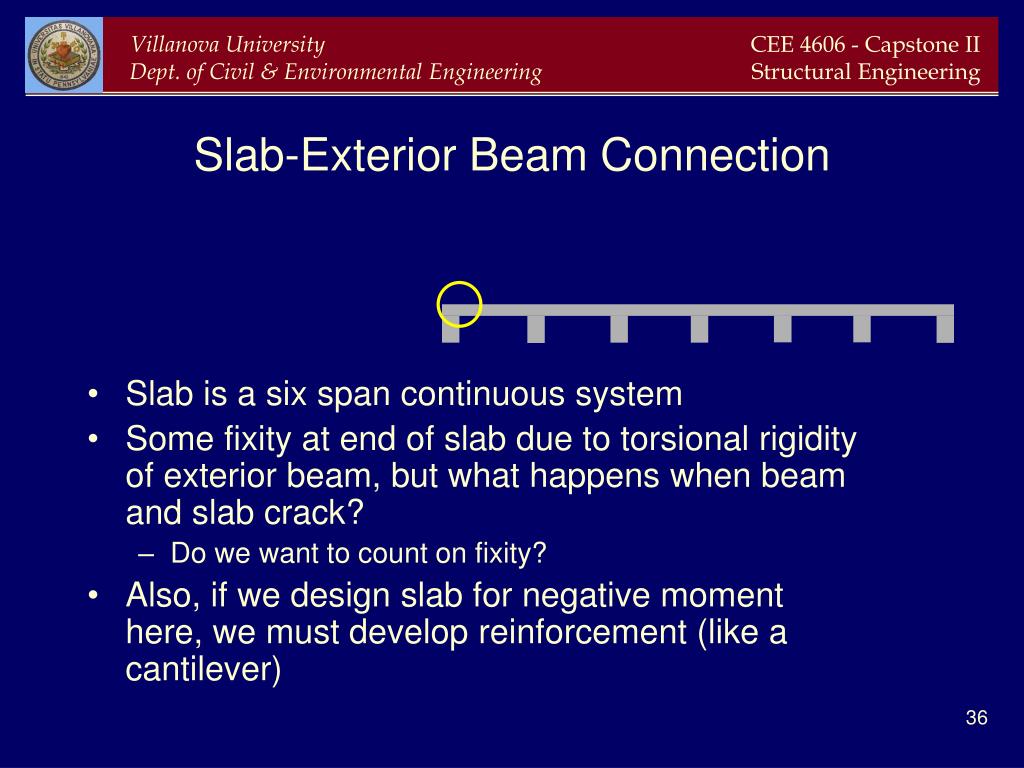 Villanova University
Dept. of Civil & Environmental Engineering

CEE 4606 - Capstone II
Structural Engineering

Slab-Exterior Beam Connection

• Slab is a six span continuous system
• Some fixity at end of slab due to torsional rigidity of exterior beam, but what happens when beam and slab crack?
– Do we want to count on fixity?
• Also, if we design slab for negative moment here, we must develop reinforcement (like a cantilever)

36